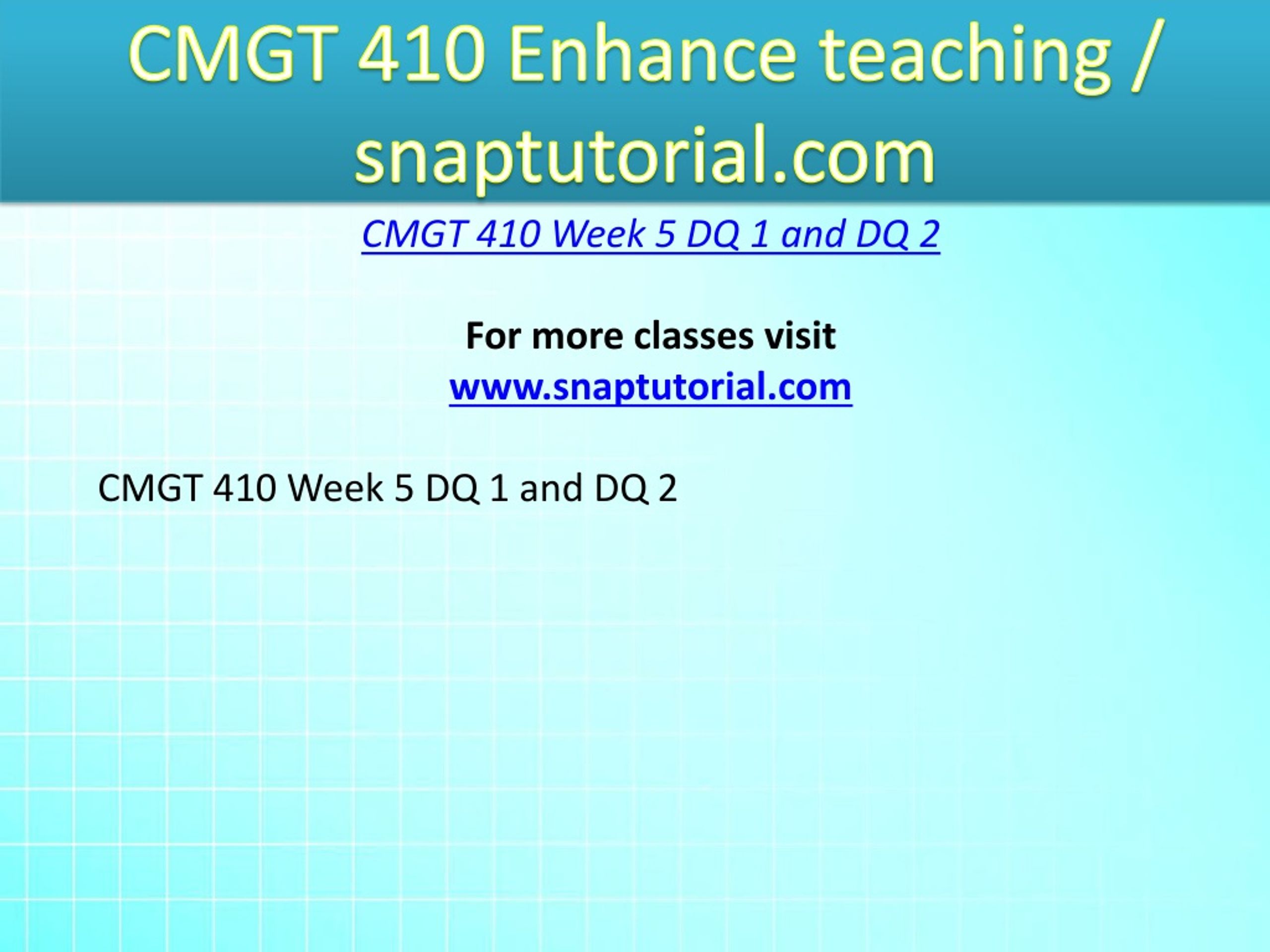 CMGT 410 Enhance teaching / snaptutorial.com

CMGT 410 Week 5 DQ 1 and DQ 2

For more classes visit
www.snaptutorial.com

CMGT 410 Week 5 DQ 1 and DQ 2